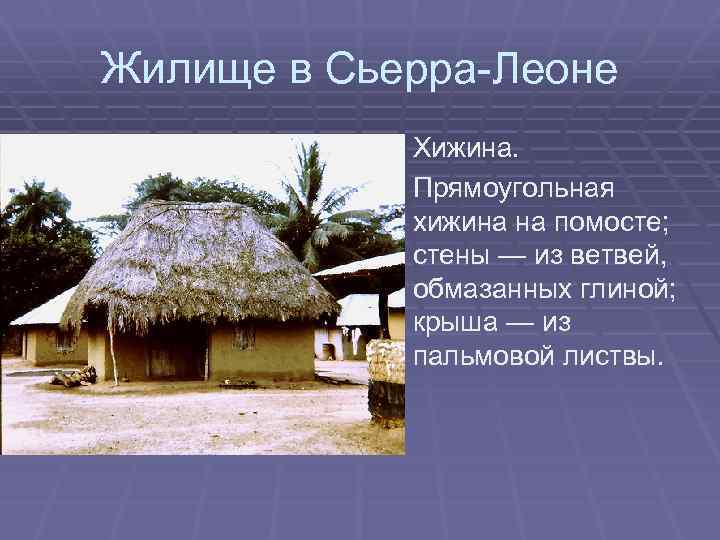 Жилище в Сьерра-Леоне

Хижина.

Прямоугольная хижина на помосте; стены — из ветвей, обмазанных глиной; крыша — из пальмовой листвы.